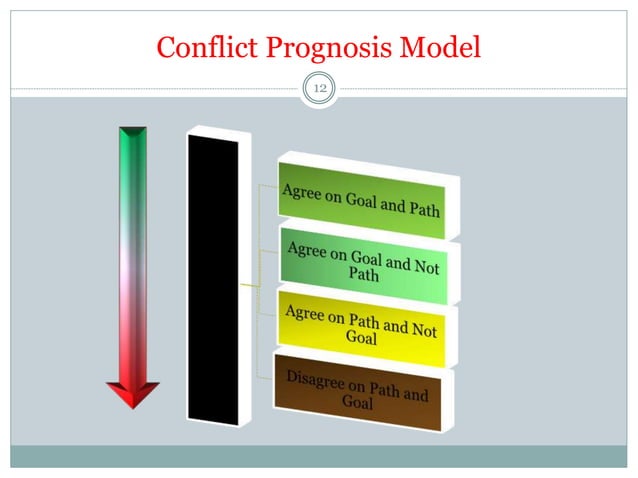 Conflict Prognosis Model

12

Agree on Goal and Path

Agree on Goal and Not Path

Agree on Path and Not Goal

Disagree on Path and Goal